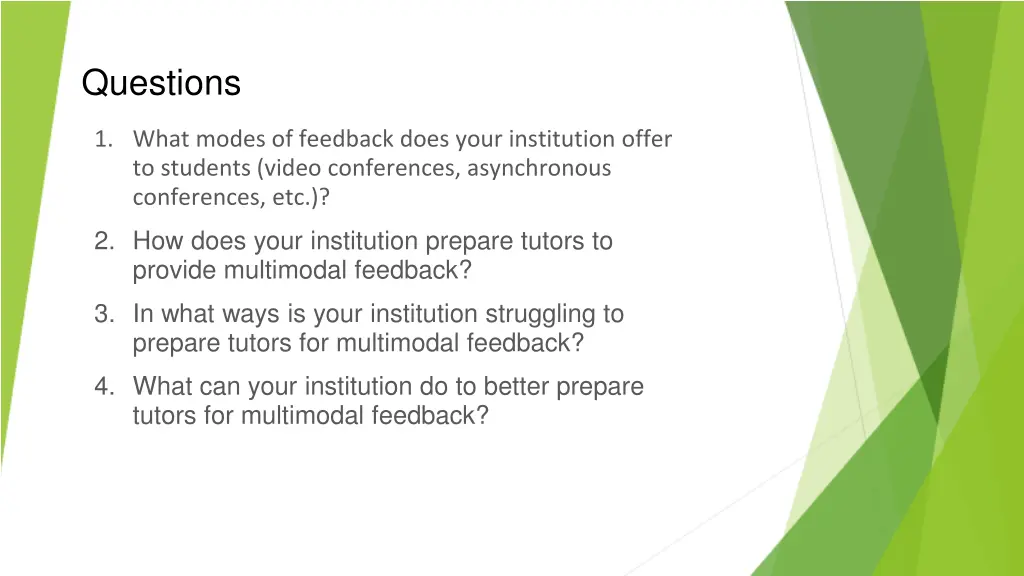 Questions

1. What modes of feedback does your institution offer to students (video conferences, asynchronous conferences, etc.)?
2. How does your institution prepare tutors to provide multimodal feedback?
3. In what ways is your institution struggling to prepare tutors for multimodal feedback?
4. What can your institution do to better prepare tutors for multimodal feedback?